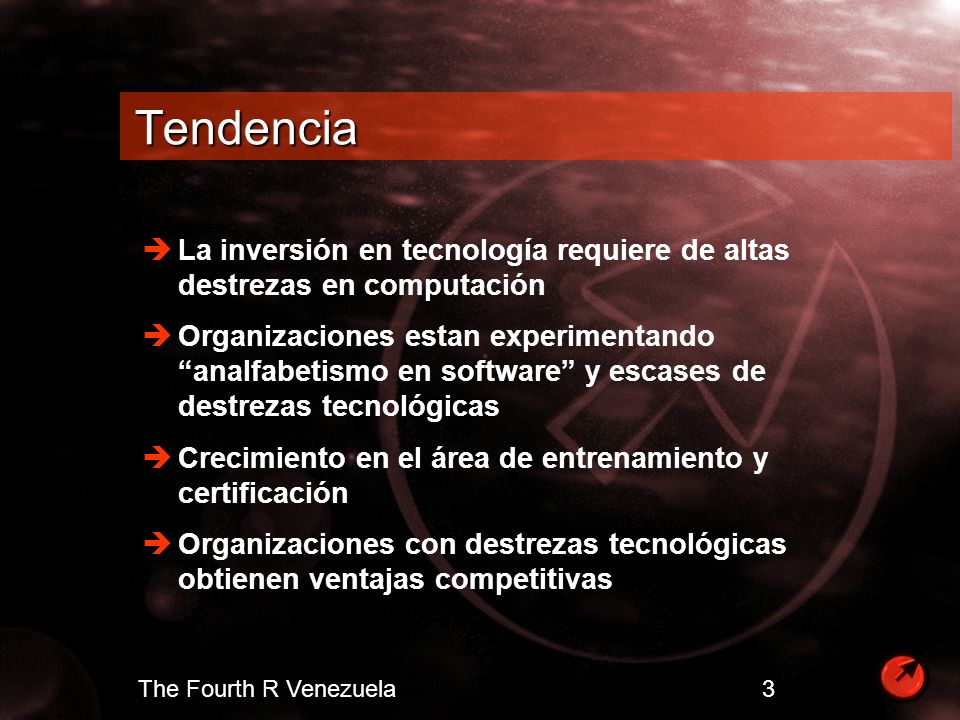 Tendencia

➔ La inversión en tecnología requiere de altas destrezas en computación

➔ Organizaciones estan experimentando “analfabetismo en software” y escases de destrezas tecnológicas

➔ Crecimiento en el área de entrenamiento y certificación

➔ Organizaciones con destrezas tecnológicas obtienen ventajas competitivas

The Fourth R Venezuela

3